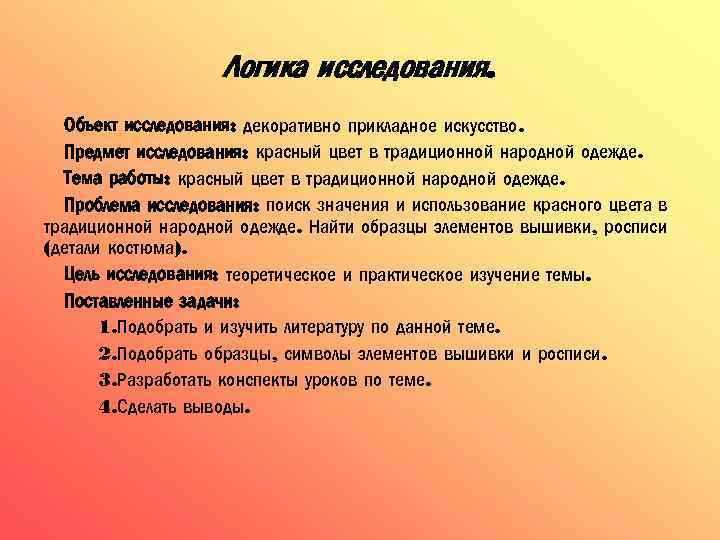 Логика исследования.

Объект исследования: декоративно прикладное искусство.

Предмет исследования: красный цвет в традиционной народной одежде.

Тема работы: красный цвет в традиционной народной одежде.

Проблема исследования: поиск значения и использование красного цвета в традиционной народной одежде. Найти образцы элементов вышивки, росписи (детали костюма).

Цель исследования: теоретическое и практическое изучение темы.

Поставленные задачи:

1.Подобрать и изучить литературу по данной теме.

2.Подобрать образцы, символы элементов вышивки и росписи.

3.Разработать конспекты уроков по теме.

4.Сделать выводы.